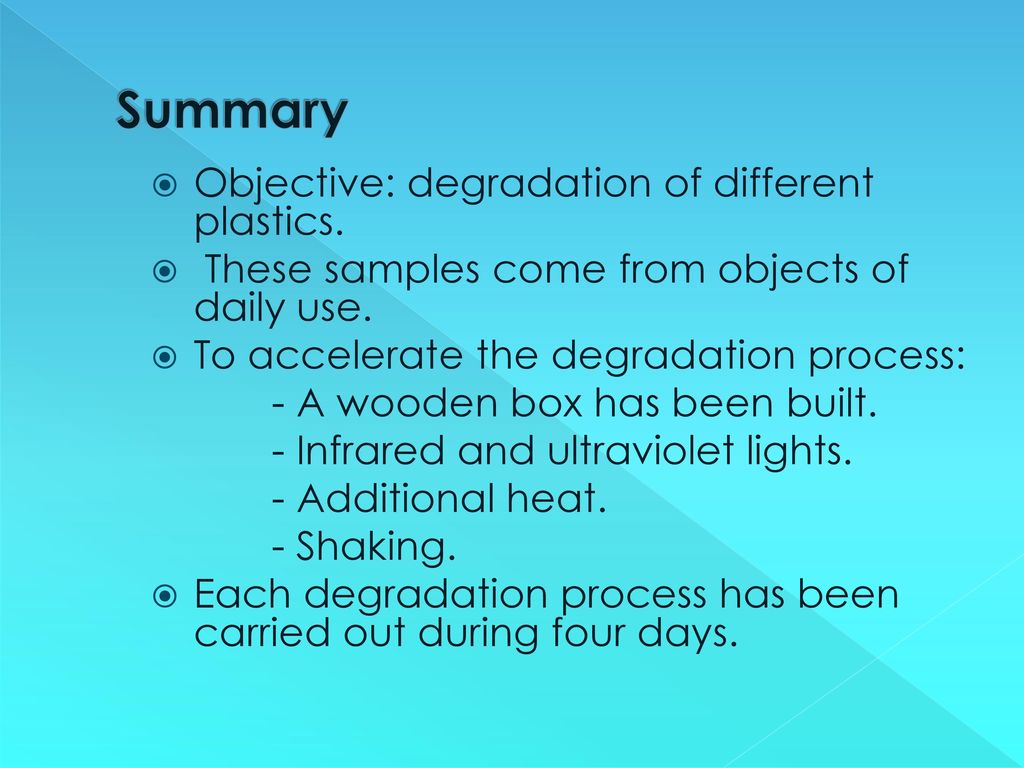 Summary

Objective: degradation of different plastics.

These samples come from objects of daily use.

To accelerate the degradation process:
- A wooden box has been built.
- Infrared and ultraviolet lights.
- Additional heat.
- Shaking.

Each degradation process has been carried out during four days.